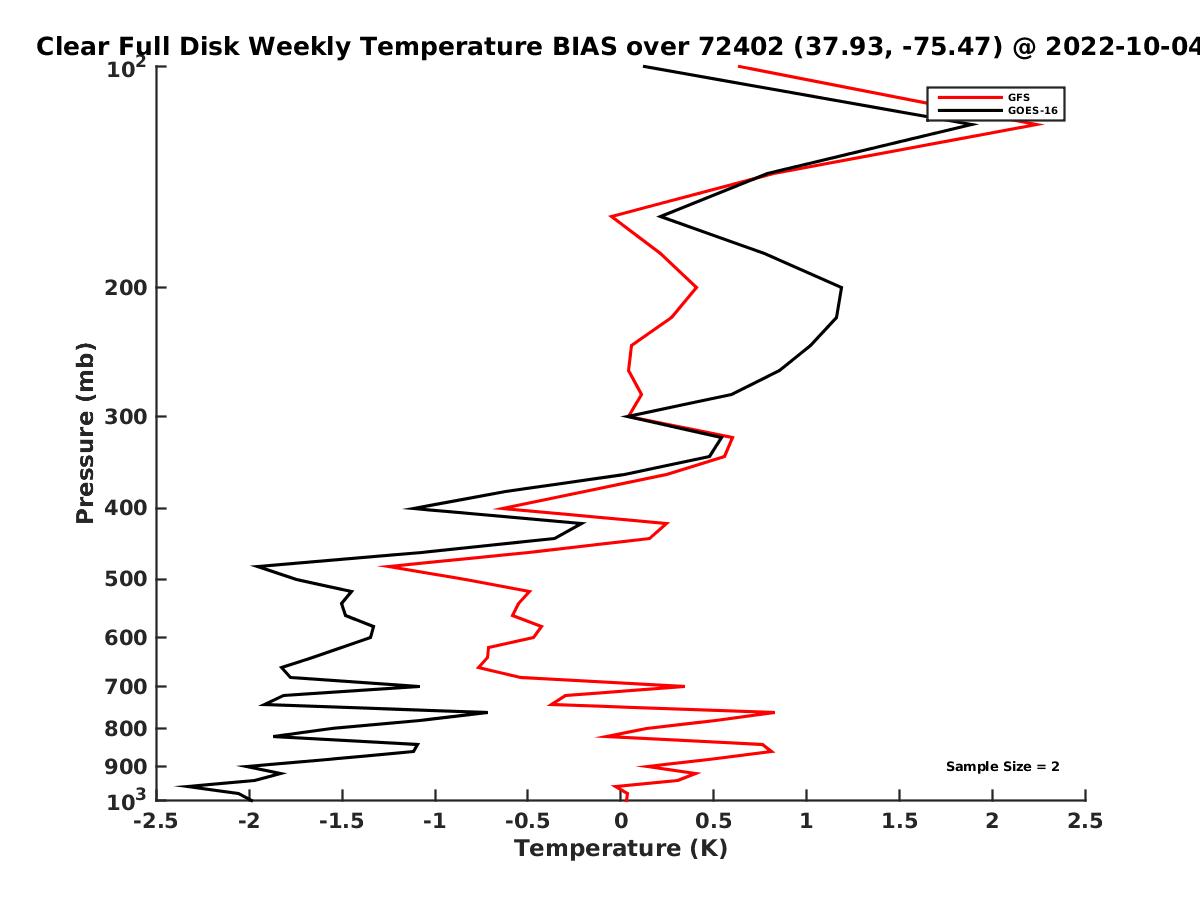 Clear Full Disk Weekly Temperature BIAS over 72402 (37.93, -75.47) @ 2022-10-04

GFS
GOES-16

Pressure (mb)

$10^2$
200
300
400
500
600
700
800
900
$10^3$

Sample Size = 2

-2.5
-2
-1.5
-1
-0.5
0
0.5
1
1.5
2
2.5

Temperature (K)